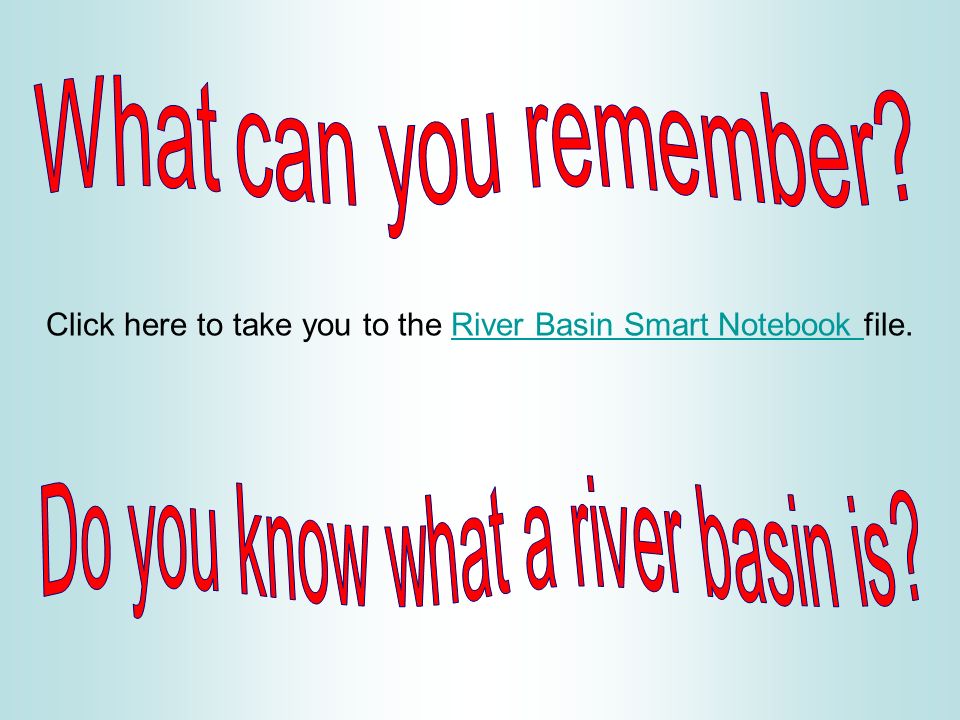 What can you remember?

Click here to take you to the River Basin Smart Notebook file.

Do you know what a river basin is?